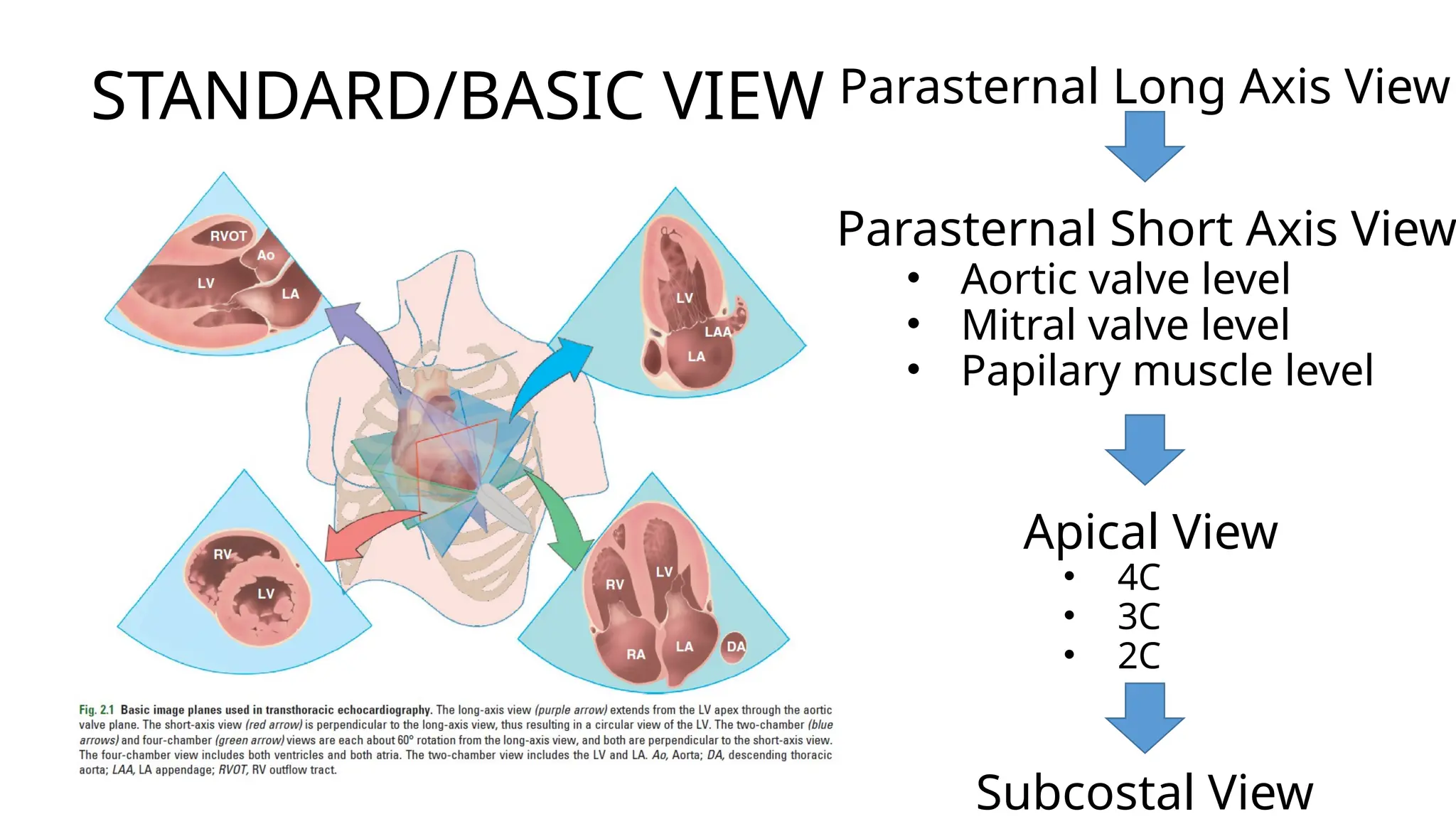 STANDARD/BASIC VIEW

RVOT
Ao
LV
LA

LV
LAA
LA

RV
LV

RV
LV
RA
LA
DA

Fig. 2.1 Basic image planes used in transthoracic echocardiography. The long-axis view (purple arrow) extends from the LV apex through the aortic valve plane. The short-axis view (red arrow) is perpendicular to the long-axis view, thus resulting in a circular view of the LV. The two-chamber (blue arrows) and four-chamber (green arrow) views are each about 60° rotation from the long-axis view, and both are perpendicular to the short-axis view. The four-chamber view includes both ventricles and both atria. The two-chamber view includes the LV and LA. Ao, Aorta; DA, descending thoracic aorta; LAA, LA appendage; RVOT, RV outflow tract.

Parasternal Long Axis View

Parasternal Short Axis View
• Aortic valve level
• Mitral valve level
• Papilary muscle level

Apical View
• 4C
• 3C
• 2C

Subcostal View